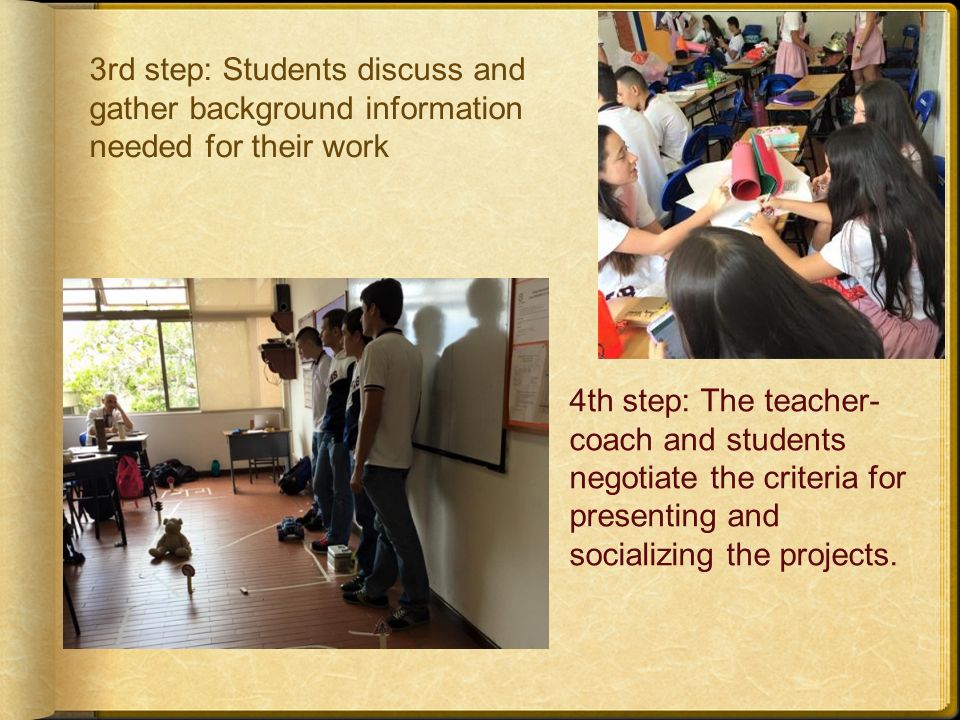 3rd step: Students discuss and gather background information needed for their work

4th step: The teacher-coach and students negotiate the criteria for presenting and socializing the projects.